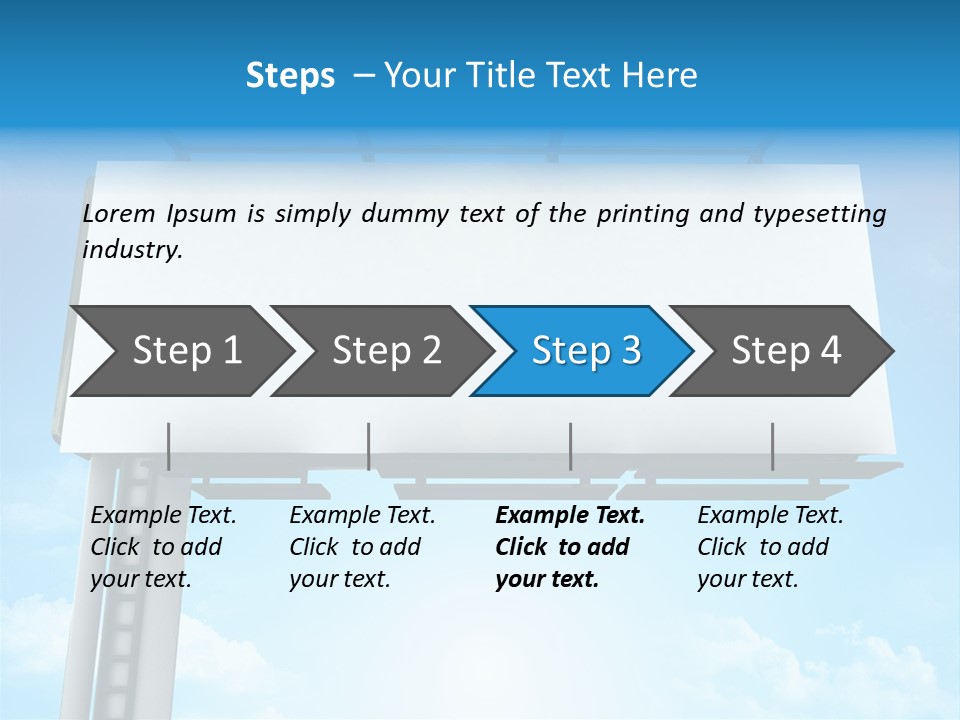 Steps – Your Title Text Here

Lorem Ipsum is simply dummy text of the printing and typesetting industry.

Step 1

Step 2

Step 3

Step 4

Example Text. Click to add your text.

Example Text. Click to add your text.

Example Text. Click to add your text.

Example Text. Click to add your text.